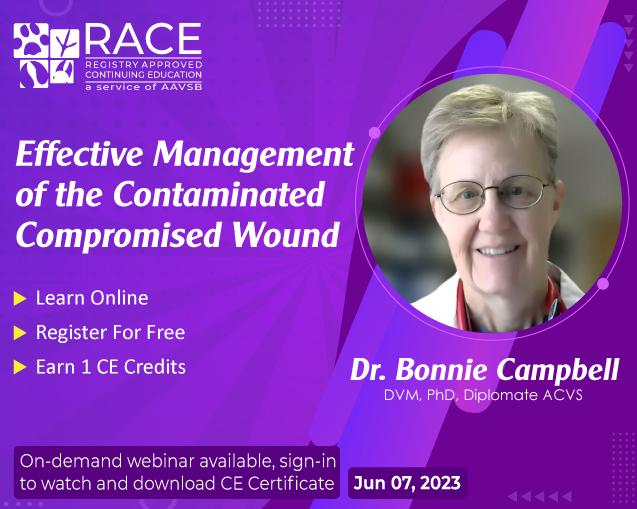 RACE
REGISTRY APPROVED CONTINUING EDUCATION
a service of AAVSB

Effective Management of the Contaminated Compromised Wound

Learn Online
Register For Free
Earn 1 CE Credits

Dr. Bonnie Campbell
DVM, PhD, Diplomate ACVS

On-demand webinar available, sign-in to watch and download CE Certificate

Jun 07, 2023